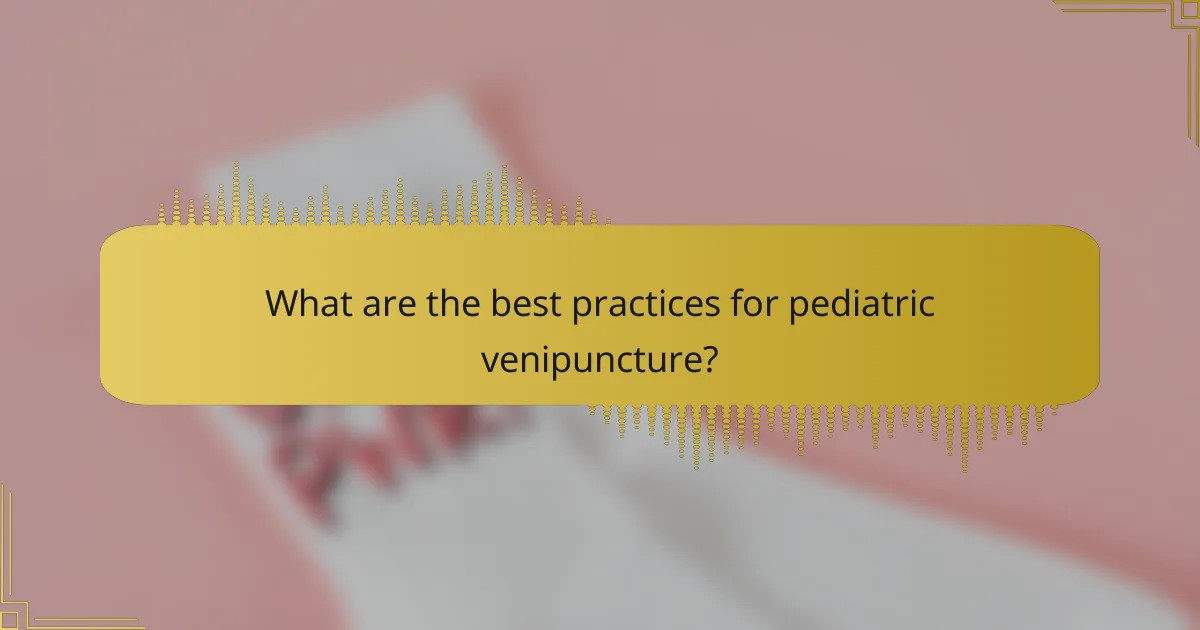 What are the best practices for pediatric venipuncture?